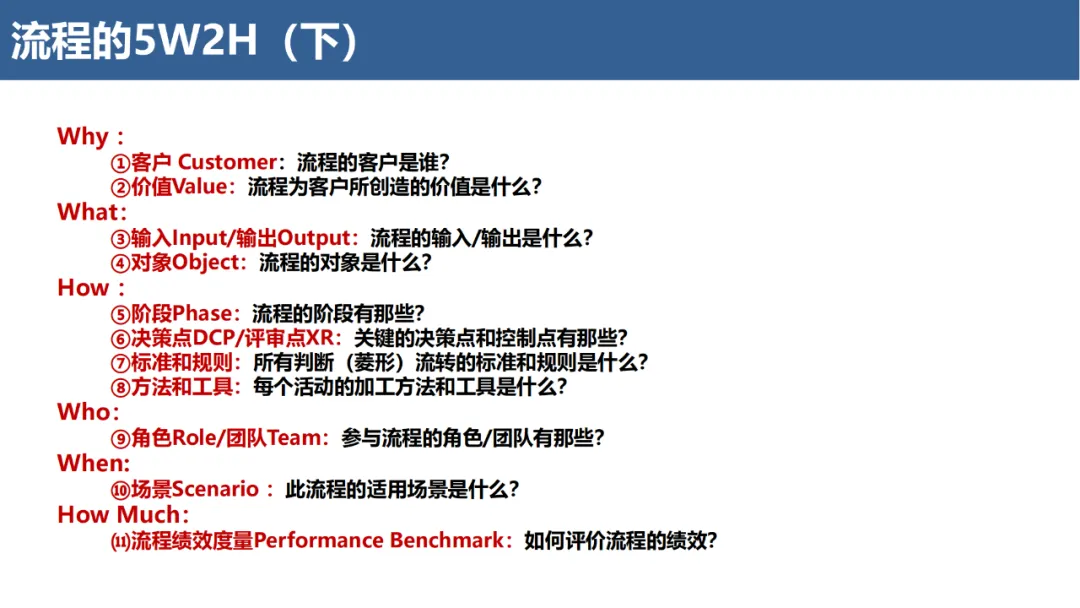 流程的5W2H（下）

Why：
①客户 Customer：流程的客户是谁？
②价值Value：流程为客户所创造的价值是什么？
What：
③输入Input/输出Output：流程的输入/输出是什么？
④对象Object：流程的对象是什么？
How：
⑤阶段Phase：流程的阶段有那些？
⑥决策点DCP/评审点XR：关键的决策点和控制点有那些？
⑦标准和规则：所有判断（菱形）流转的标准和规则是什么？
⑧方法和工具：每个活动的加工方法和工具是什么？
Who：
⑨角色Role/团队Team：参与流程的角色/团队有那些？
When:
⑩场景Scenario：此流程的适用场景是什么？
How Much：
⑾流程绩效度量Performance Benchmark：如何评价流程的绩效？